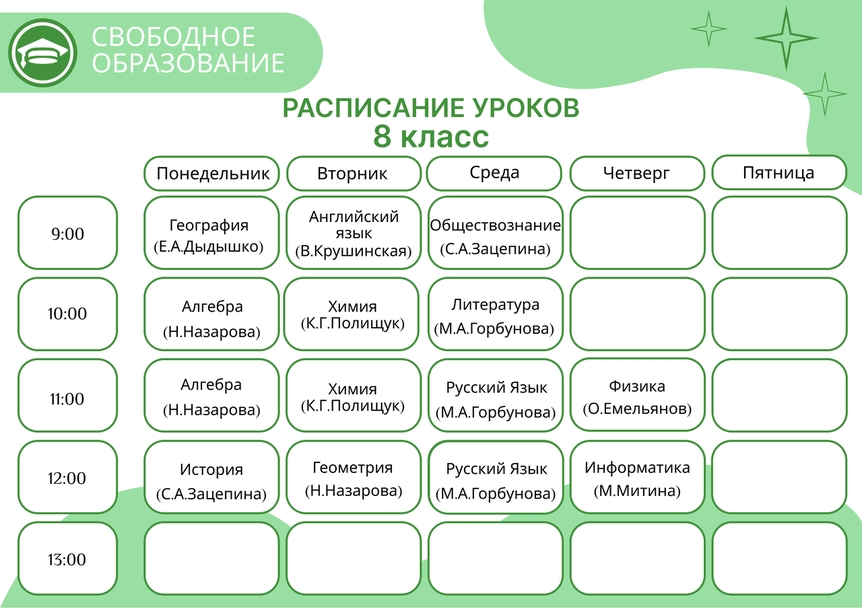 СВОБОДНОЕ ОБРАЗОВАНИЕ

РАСПИСАНИЕ УРОКОВ
8 класс

| | Понедельник | Вторник | Среда | Четверг | Пятница |
|---|---|---|---|---|---|
| 9:00 | География (Е.А.Дыдышко) | Английский язык (В.Крушинская) | Обществознание (С.А.Зацепина) | | |
| 10:00 | Алгебра (Н.Назарова) | Химия (К.Г.Полищук) | Литература (М.А.Горбунова) | | |
| 11:00 | Алгебра (Н.Назарова) | Химия (К.Г.Полищук) | Русский Язык (М.А.Горбунова) | Физика (О.Емельянов) | |
| 12:00 | История (С.А.Зацепина) | Геометрия (Н.Назарова) | Русский Язык (М.А.Горбунова) | Информатика (М.Митина) | |
| 13:00 | | | | | |